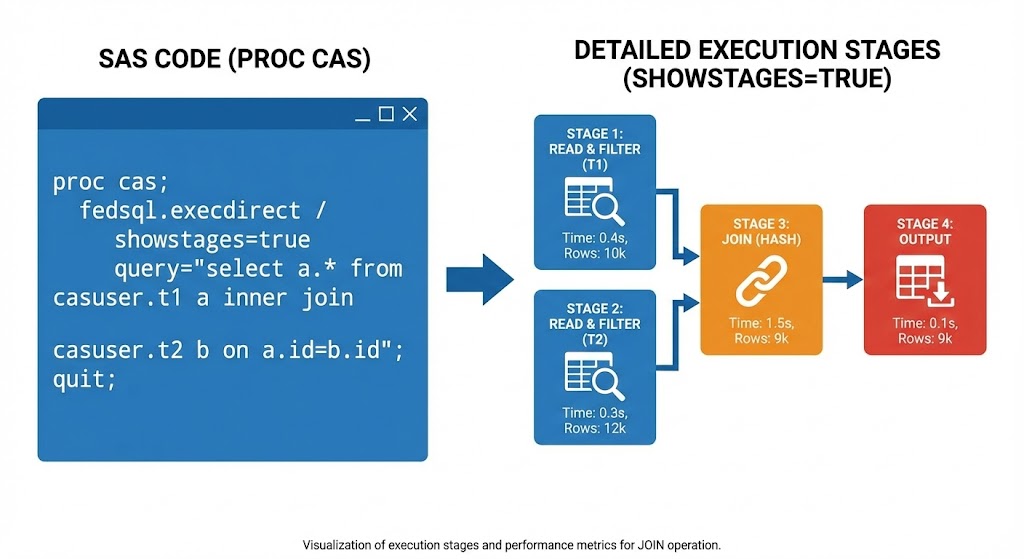 SAS CODE (PROC CAS)

proc cas;
  fedsql.execdirect /
    showstages=true
    query="select a.* from casuser.t1 a inner join

casuser.t2 b on a.id=b.id";
quit;

DETAILED EXECUTION STAGES (SHOWSTAGES=TRUE)

STAGE 1: READ & FILTER (T1)
Time: 0.4s, Rows: 10k

STAGE 2: READ & FILTER (T2)
Time: 0.3s, Rows: 12k

STAGE 3: JOIN (HASH)
Time: 1.5s, Rows: 9k

STAGE 4: OUTPUT
Time: 0.1s, Rows: 9k

Visualization of execution stages and performance metrics for JOIN operation.